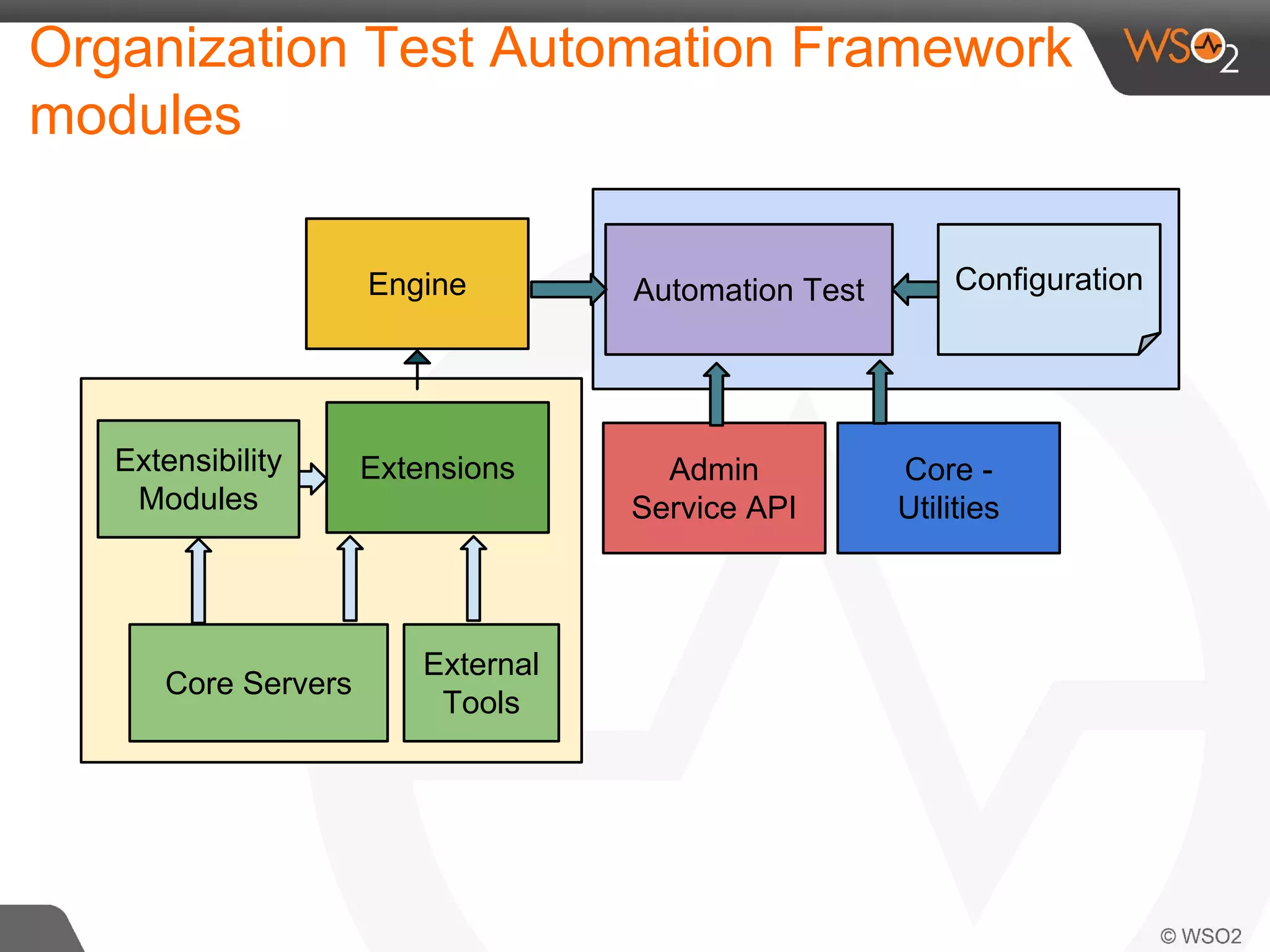 Organization Test Automation Framework modules

WSO2

Engine

Automation Test

Configuration

Extensibility Modules

Extensions

Admin Service API

Core - Utilities

Core Servers

External Tools

© WSO2